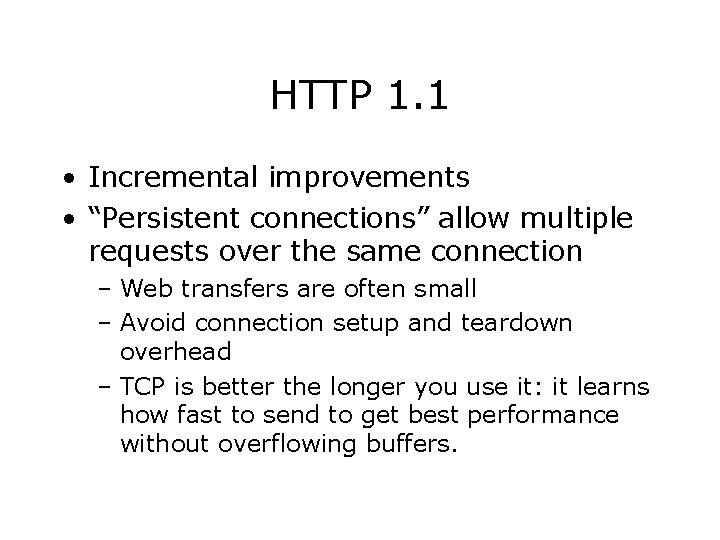 HTTP 1.1

• Incremental improvements
• “Persistent connections” allow multiple requests over the same connection
– Web transfers are often small
– Avoid connection setup and teardown overhead
– TCP is better the longer you use it: it learns how fast to send to get best performance without overflowing buffers.